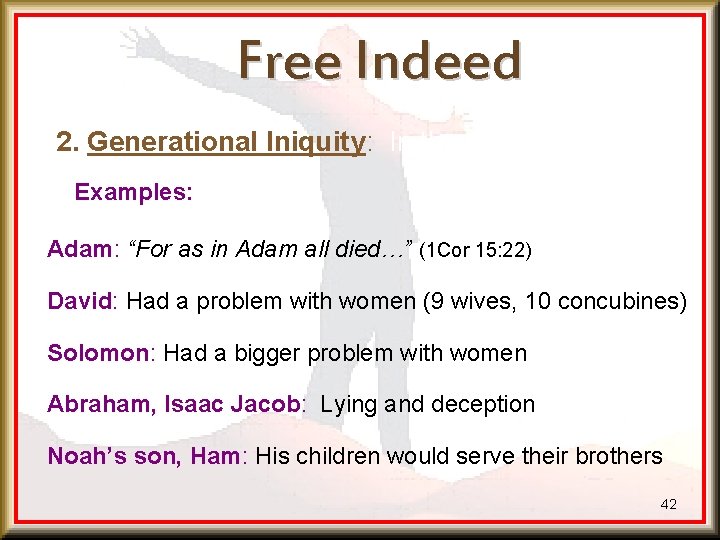 Free Indeed

2. Generational Iniquity:

Examples:

Adam: “For as in Adam all died…” (1Cor 15:22)

David: Had a problem with women (9 wives, 10 concubines)

Solomon: Had a bigger problem with women

Abraham, Isaac Jacob: Lying and deception

Noah’s son, Ham: His children would serve their brothers

42